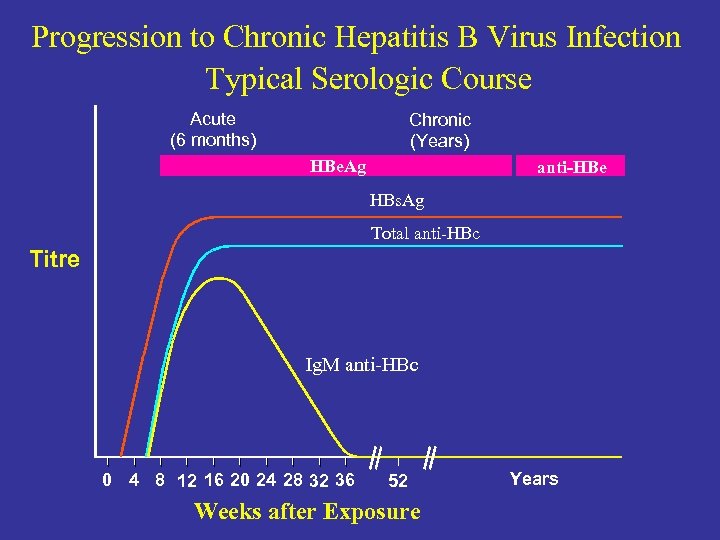 Progression to Chronic Hepatitis B Virus Infection
Typical Serologic Course

Acute
(6 months)

Chronic
(Years)

HBeAg

anti-HBe

HBsAg

Total anti-HBc

Titre

IgM anti-HBc

0 4 8 12 16 20 24 28 32 36 52 Years

Weeks after Exposure